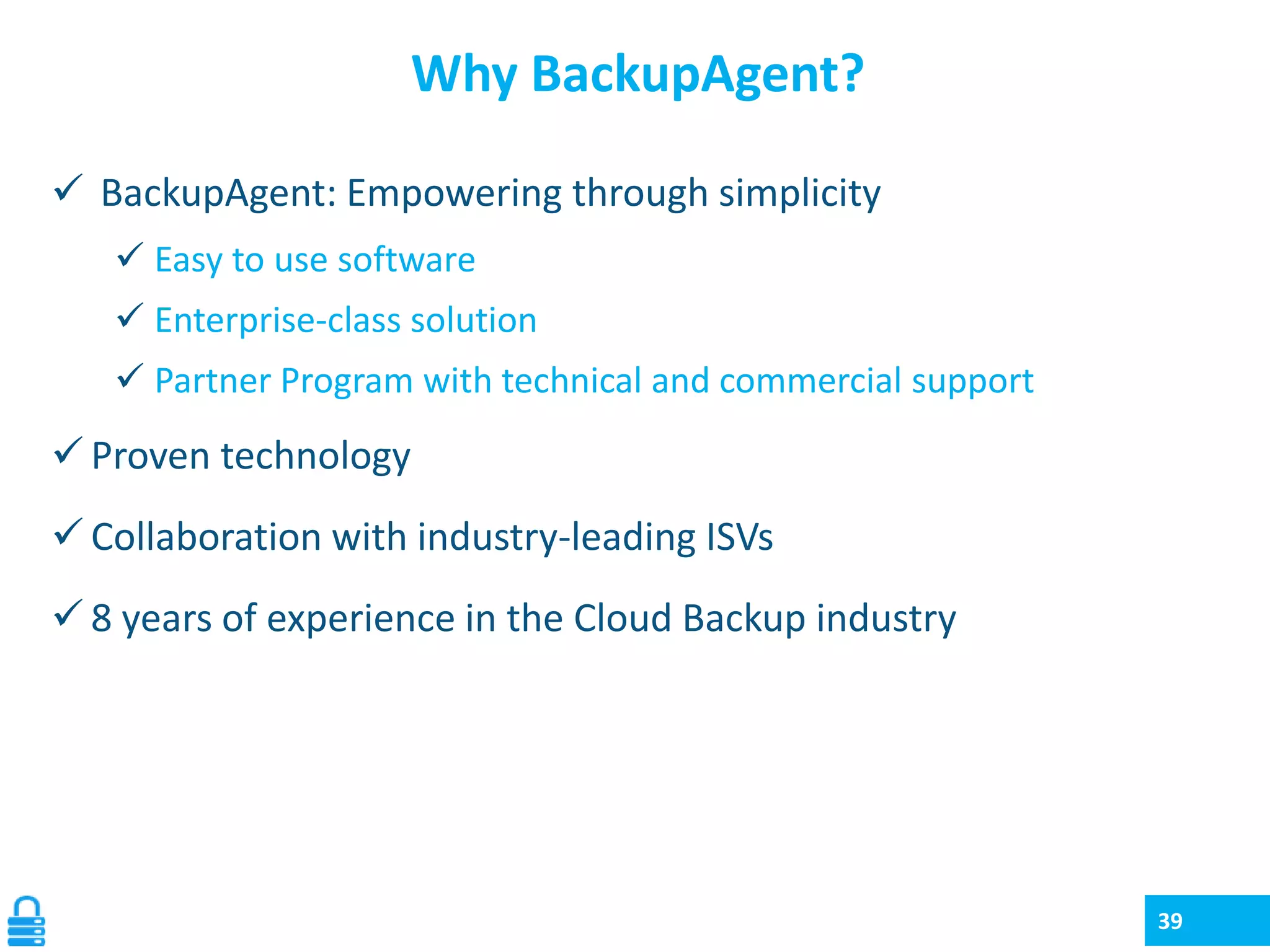 Why BackupAgent?

✓ BackupAgent: Empowering through simplicity

✓ Easy to use software

✓ Enterprise-class solution

✓ Partner Program with technical and commercial support

✓ Proven technology

✓ Collaboration with industry-leading ISVs

✓ 8 years of experience in the Cloud Backup industry

39